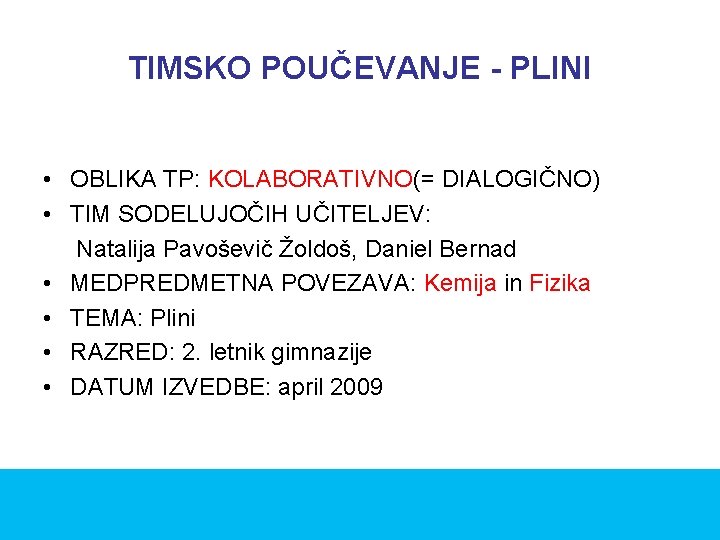 TIMSKO POUČEVANJE - PLINI

• OBLIKA TP: KOLABORATIVNO(= DIALOGIČNO)
• TIM SODELUJOČIH UČITELJEV:
Natalija Pavoševič Žoldoš, Daniel Bernad
• MEDPREDMETNA POVEZAVA: Kemija in Fizika
• TEMA: Plini
• RAZRED: 2. letnik gimnazije
• DATUM IZVEDBE: april 2009